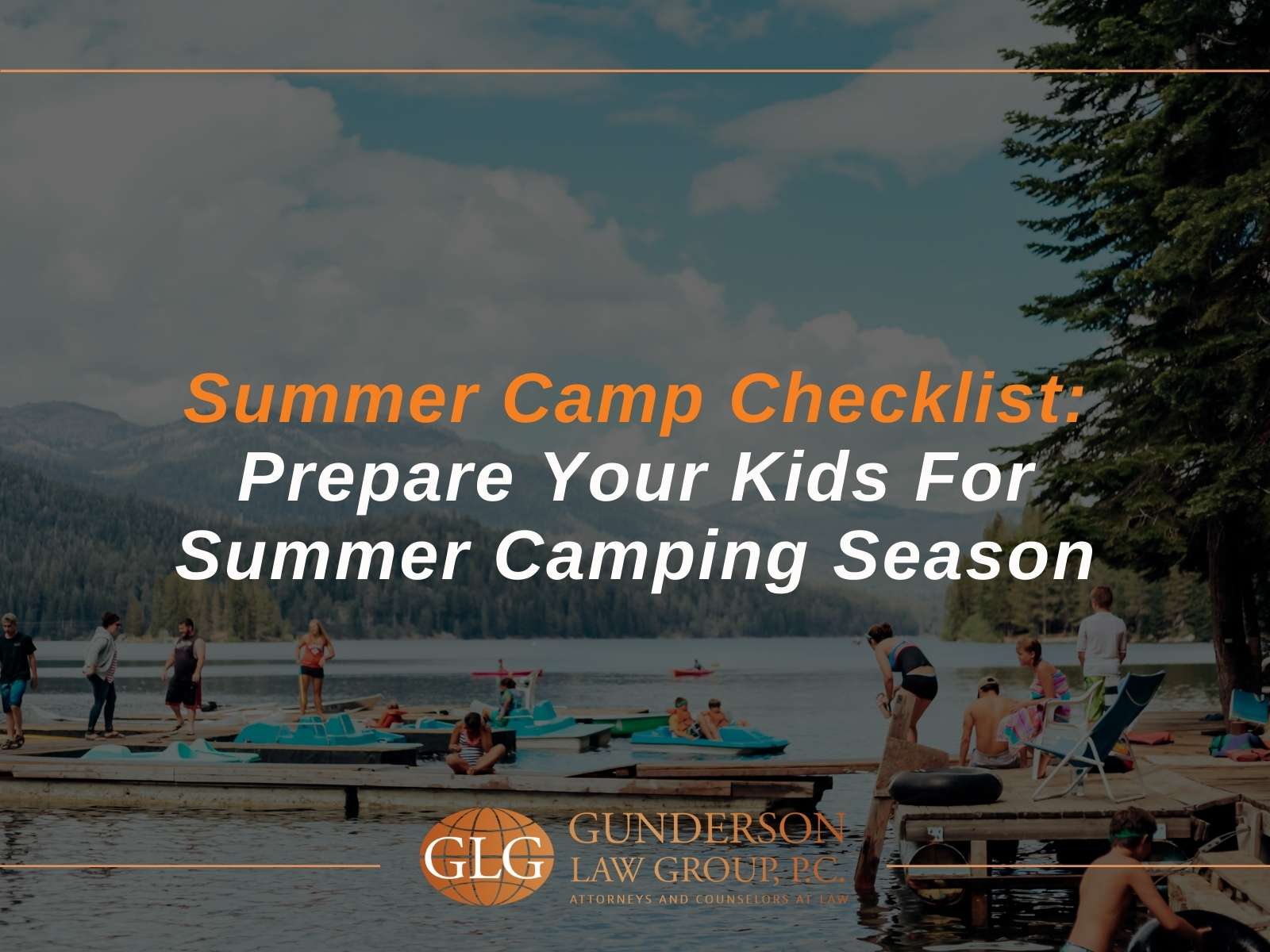 Summer Camp Checklist:
Prepare Your Kids For Summer Camping Season

GLG
GUNDERSON LAW GROUP, P.C.
ATTORNEYS AND COUNSELORS AT LAW